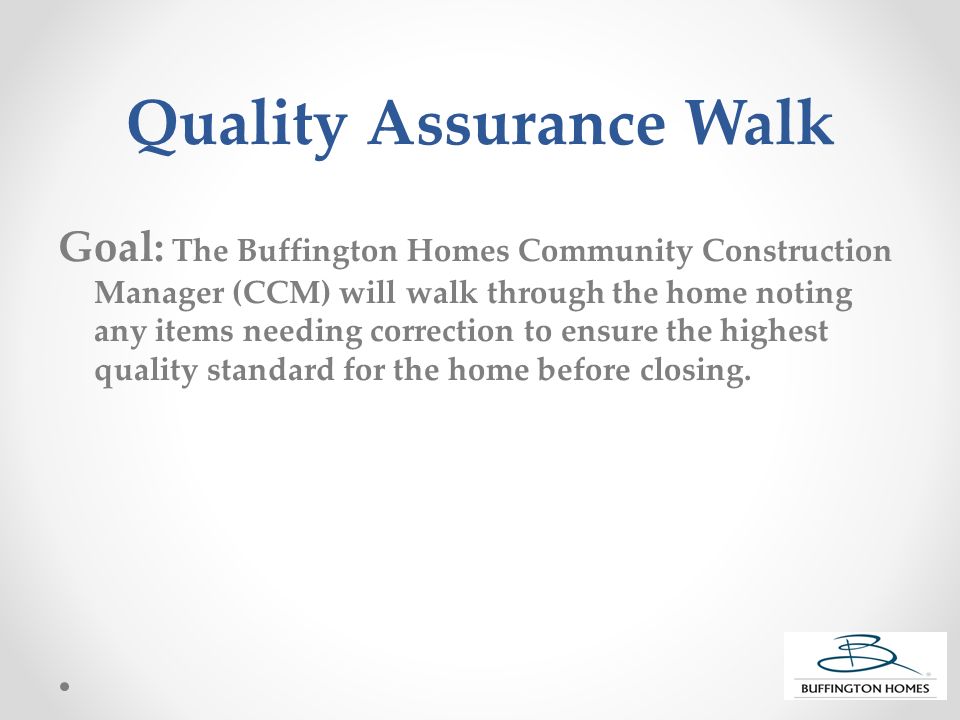 Quality Assurance Walk

Goal: The Buffington Homes Community Construction Manager (CCM) will walk through the home noting any items needing correction to ensure the highest quality standard for the home before closing.

BUFFINGTON HOMES